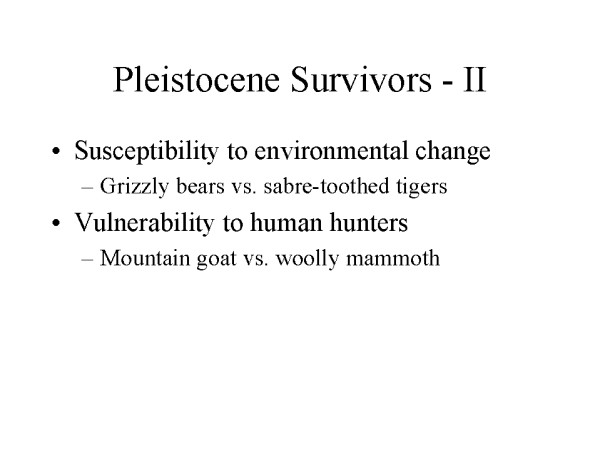 Pleistocene Survivors - II

• Susceptibility to environmental change
– Grizzly bears vs. sabre-toothed tigers
• Vulnerability to human hunters
– Mountain goat vs. woolly mammoth